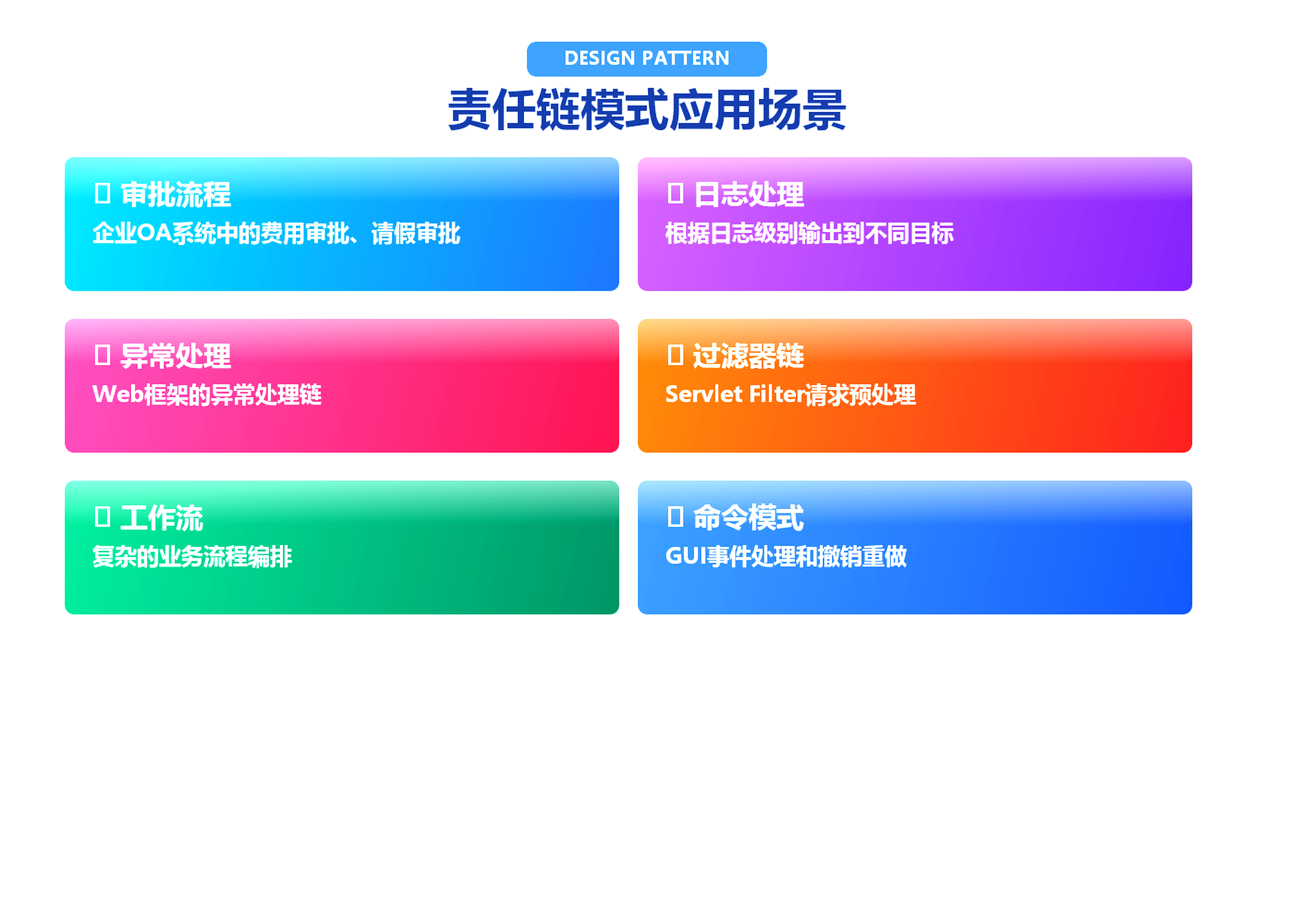 DESIGN PATTERN

责任链模式应用场景

审批流程
企业OA系统中的费用审批、请假审批

日志处理
根据日志级别输出到不同目标

异常处理
Web框架的异常处理链

过滤器链
Servlet Filter请求预处理

工作流
复杂的业务流程编排

命令模式
GUI事件处理和撤销重做